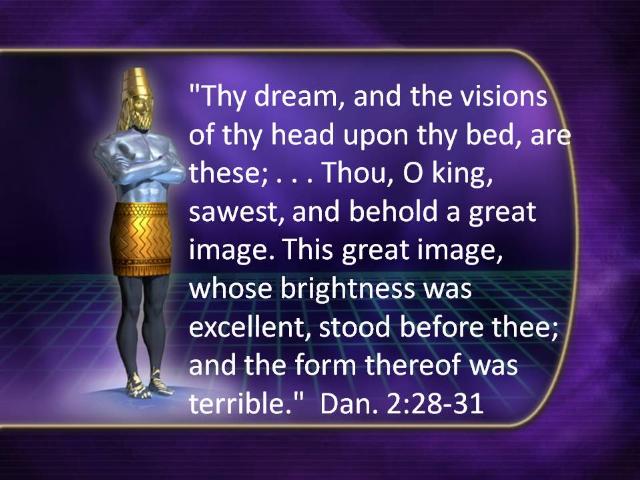 "Thy dream, and the visions of thy head upon thy bed, are these; . . . Thou, O king, sawest, and behold a great image. This great image, whose brightness was excellent, stood before thee; and the form thereof was terrible." Dan. 2:28-31